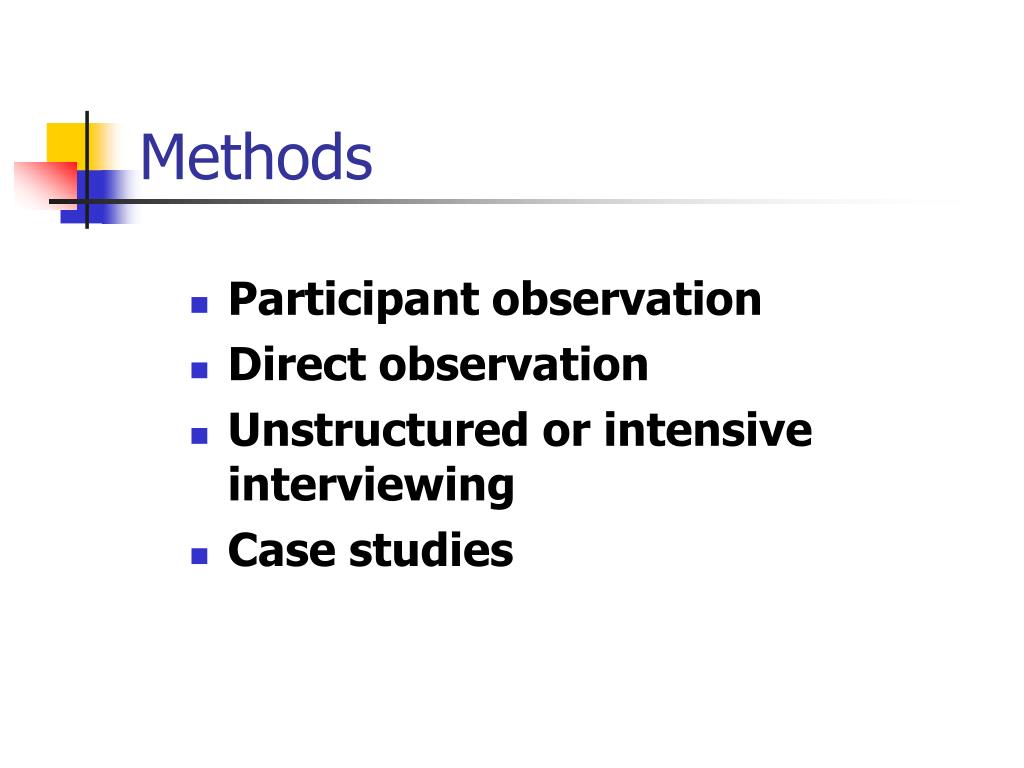 Methods

- Participant observation
- Direct observation
- Unstructured or intensive interviewing
- Case studies